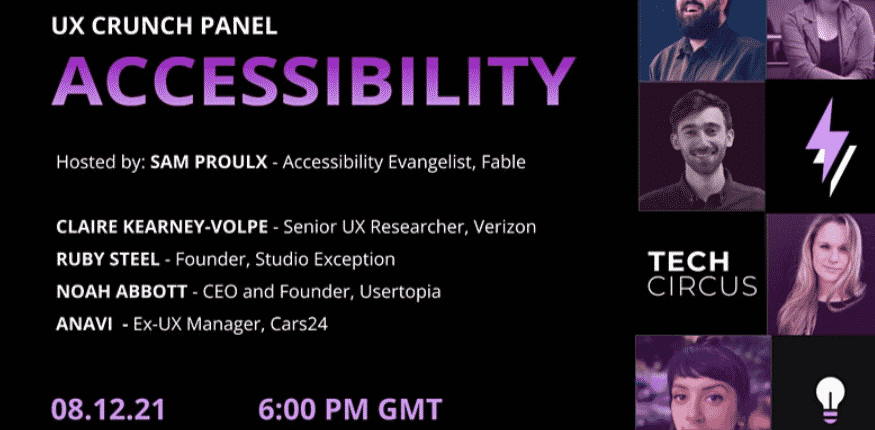 UX CRUNCH PANEL
ACCESSIBILITY

Hosted by: SAM PROULX - Accessibility Evangelist, Fable

CLAIRE KEARNEY-VOLPE - Senior UX Researcher, Verizon
RUBY STEEL - Founder, Studio Exception
NOAH ABBOTT - CEO and Founder, Usertopia
ANAVI - Ex-UX Manager, Cars24

08.12.21 6:00 PM GMT

TECH CIRCUS